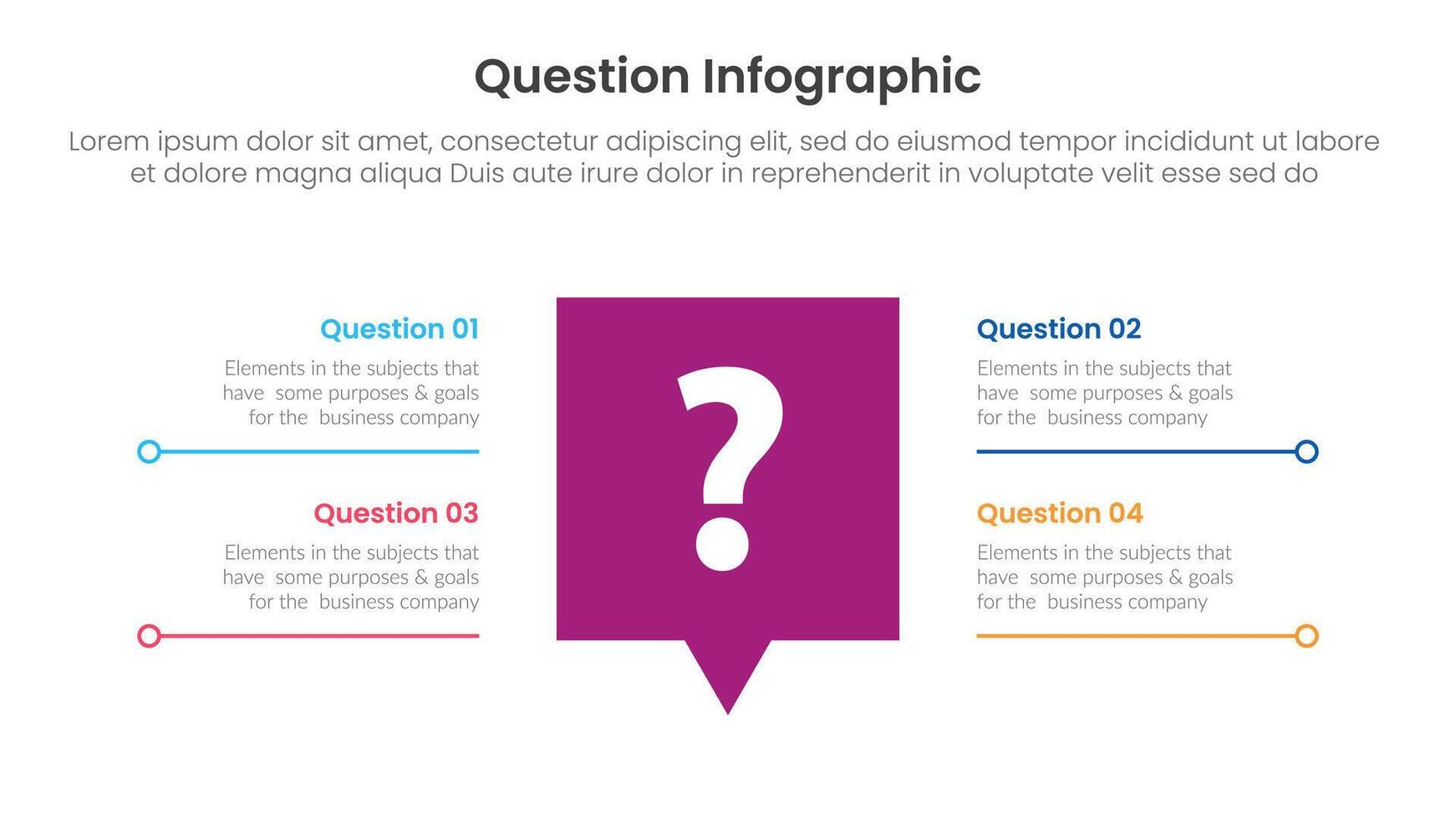 Question Infographic

Lorem ipsum dolor sit amet, consectetur adipiscing elit, sed do eiusmod tempor incididunt ut labore et dolore magna aliqua Duis aute irure dolor in reprehenderit in voluptate velit esse sed do

Question 01

Elements in the subjects that have some purposes & goals for the business company

Question 03

Elements in the subjects that have some purposes & goals for the business company

?

Question 02

Elements in the subjects that have some purposes & goals for the business company

Question 04

Elements in the subjects that have some purposes & goals for the business company